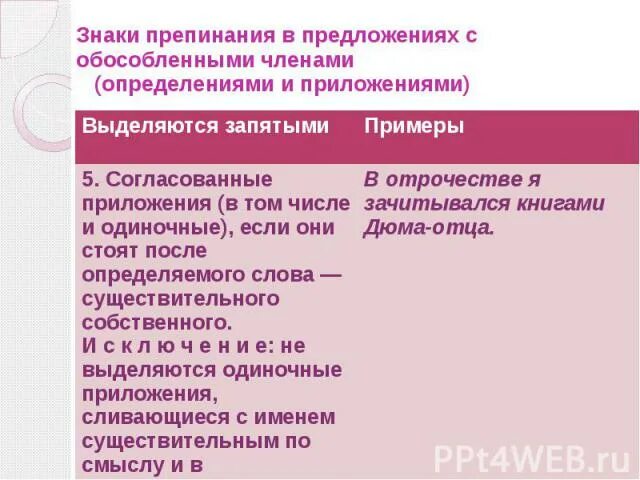 Знаки препинания в предложениях с обособленными членами
(определениями и приложениями)

| Выделяются запятыми | Примеры |
|---|---|
| 5. Согласованные приложения (в том числе и одиночные), если они стоят после определяемого слова — существительного собственного. И с к л ю ч е н и е: не выделяются одиночные приложения, сливающиеся с именем существительным по смыслу и в | В отрочестве я зачитывался книгами Дюма-отца. |

PPt4WEB.ru